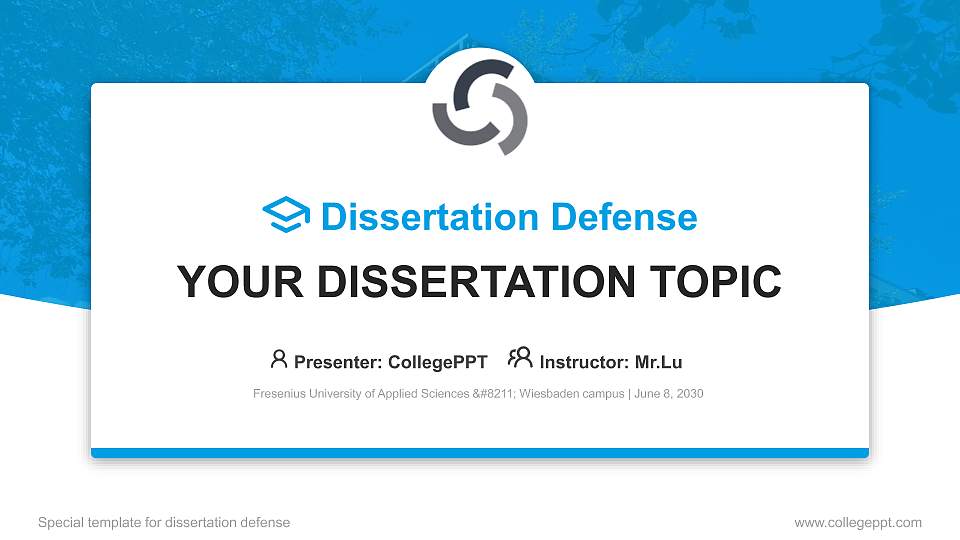 Dissertation Defense

YOUR DISSERTATION TOPIC

Presenter: CollegePPT Instructor: Mr.Lu

Fresenius University of Applied Sciences &#8211; Wiesbaden campus | June 8, 2030

Special template for dissertation defense

www.collegeppt.com